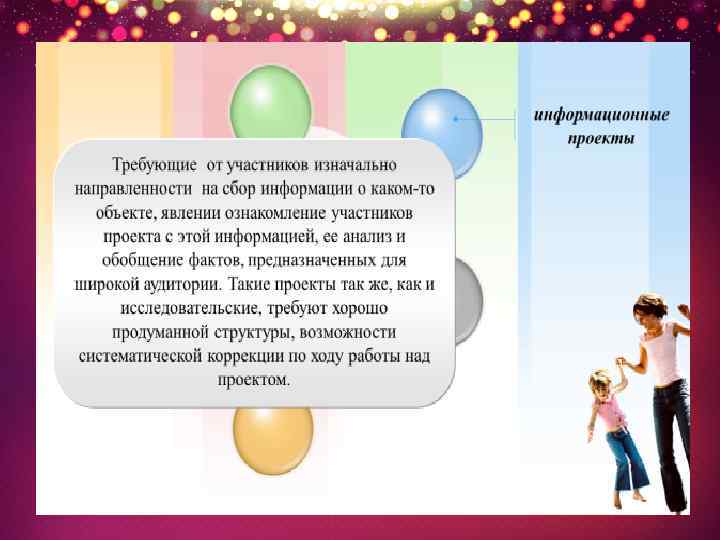 информационные проекты

Требующие от участников изначально направленности на сбор информации о каком-то объекте, явлении ознакомление участников проекта с этой информацией, ее анализ и обобщение фактов, предназначенных для широкой аудитории. Такие проекты так же, как и исследовательские, требуют хорошо продуманной структуры, возможности систематической коррекции по ходу работы над проектом.